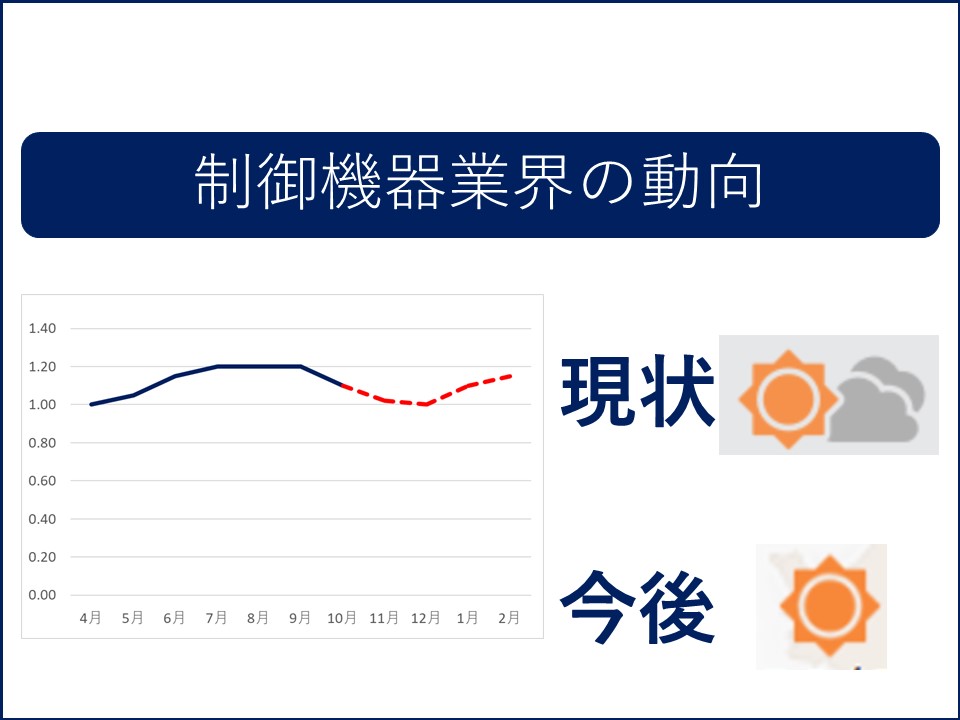 制御機器業界の動向

1.40
1.20
1.00
0.80
0.60
0.40
0.20
0.00

4月 5月 6月 7月 8月 9月 10月 11月 12月 1月 2月

現状

今後